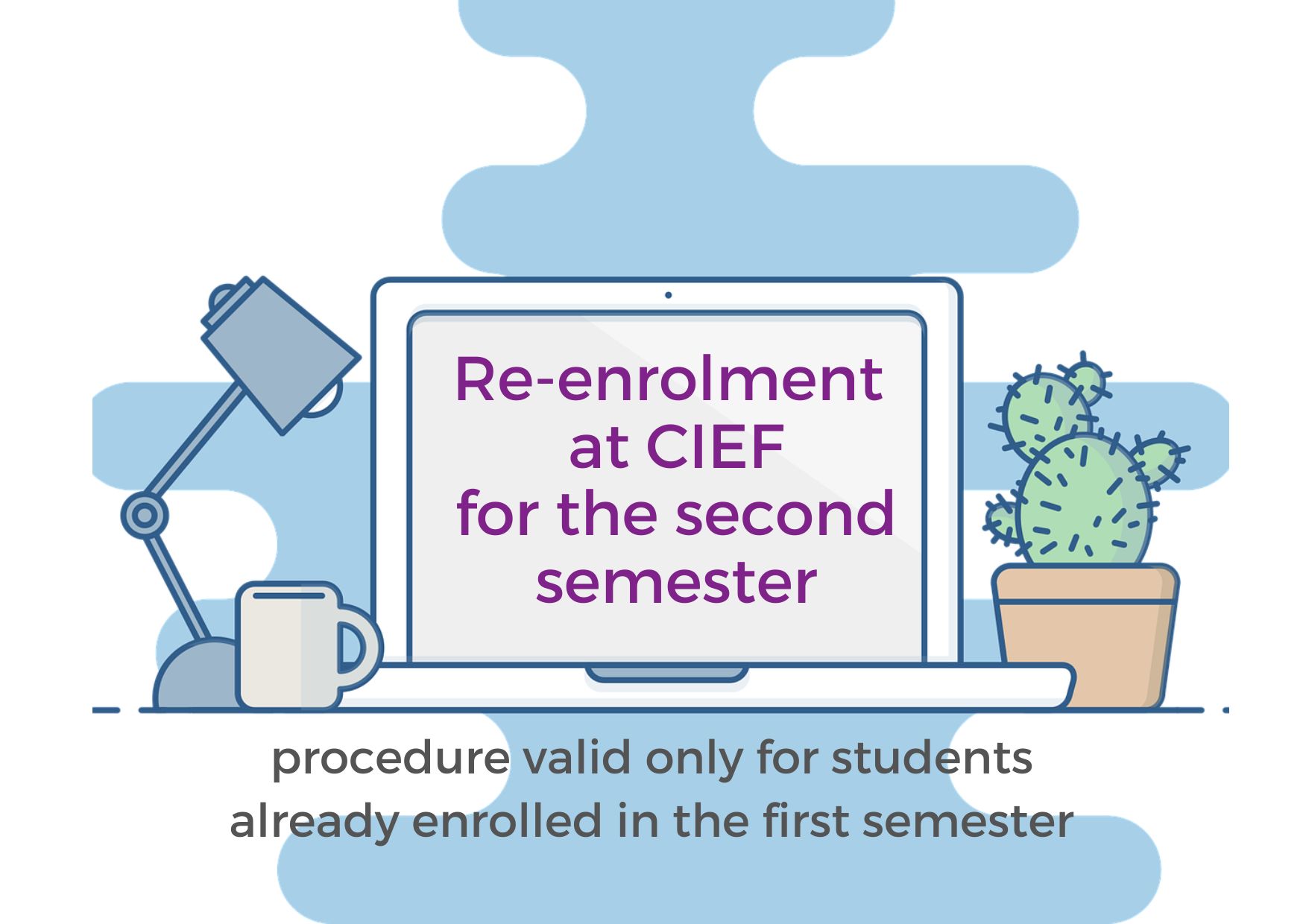 Re-enrolment at CIEF for the second semester

procedure valid only for students already enrolled in the first semester